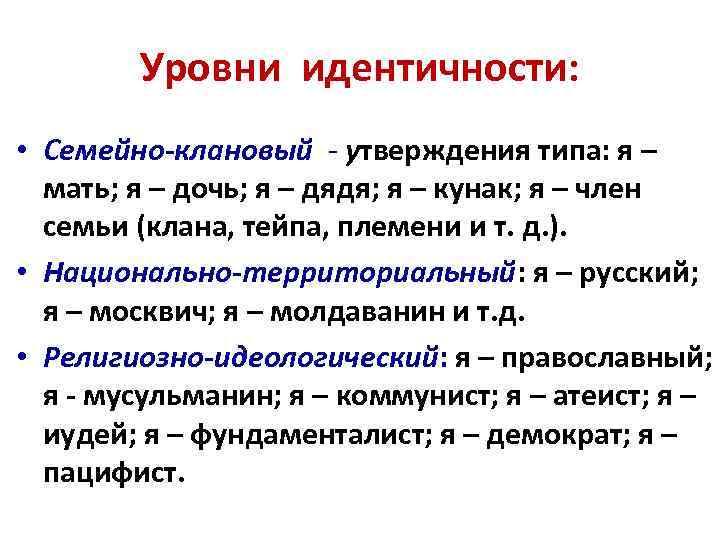 Уровни идентичности:

• Семейно-клановый - утверждения типа: я – мать; я – дочь; я – дядя; я – кунак; я – член семьи (клана, тейпа, племени и т. д.).

• Национально-территориальный: я – русский; я – москвич; я – молдаванин и т.д.

• Религиозно-идеологический: я – православный; я - мусульманин; я – коммунист; я – атеист; я – иудей; я – фундаменталист; я – демократ; я – пацифист.